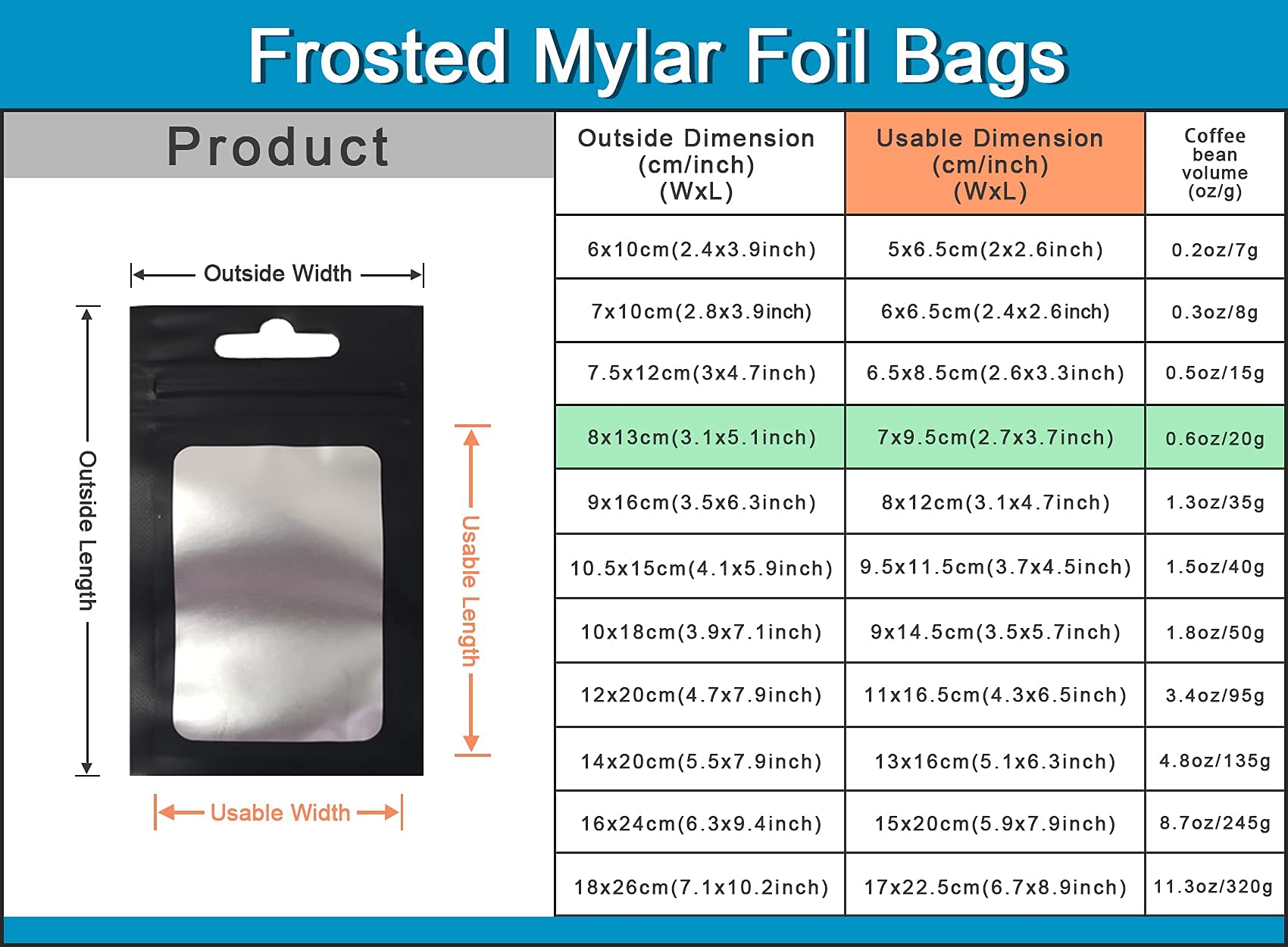 Frosted Mylar Foil Bags

Product

Outside Width

Outside Length

Usable Length

Usable Width

| Outside Dimension (cm/inch) (WxL) | Usable Dimension (cm/inch) (WxL) | Coffee bean volume (oz/g) |
|---|---|---|
| 6x10cm(2.4x3.9inch) | 5x6.5cm(2x2.6inch) | 0.2oz/7g |
| 7x10cm(2.8x3.9inch) | 6x6.5cm(2.4x2.6inch) | 0.3oz/8g |
| 7.5x12cm(3x4.7inch) | 6.5x8.5cm(2.6x3.3inch) | 0.5oz/15g |
| 8x13cm(3.1x5.1inch) | 7x9.5cm(2.7x3.7inch) | 0.6oz/20g |
| 9x16cm(3.5x6.3inch) | 8x12cm(3.1x4.7inch) | 1.3oz/35g |
| 10.5x15cm(4.1x5.9inch) | 9.5x11.5cm(3.7x4.5inch) | 1.5oz/40g |
| 10x18cm(3.9x7.1inch) | 9x14.5cm(3.5x5.7inch) | 1.8oz/50g |
| 12x20cm(4.7x7.9inch) | 11x16.5cm(4.3x6.5inch) | 3.4oz/95g |
| 14x20cm(5.5x7.9inch) | 13x16cm(5.1x6.3inch) | 4.8oz/135g |
| 16x24cm(6.3x9.4inch) | 15x20cm(5.9x7.9inch) | 8.7oz/245g |
| 18x26cm(7.1x10.2inch) | 17x22.5cm(6.7x8.9inch) | 11.3oz/320g |